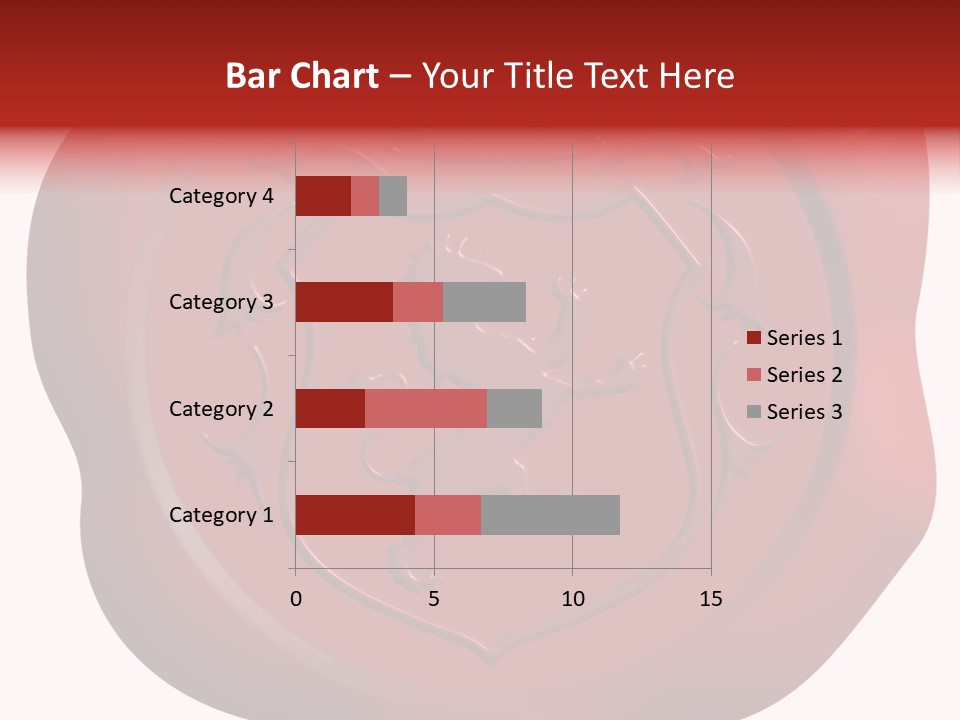 Bar Chart – Your Title Text Here

Category 4
Category 3
Category 2
Category 1

0
5
10
15

Series 1
Series 2
Series 3